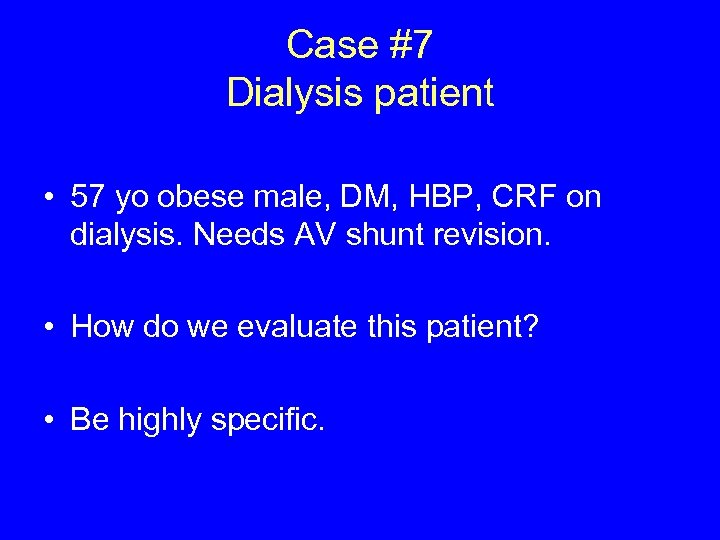 Case #7
Dialysis patient

• 57 yo obese male, DM, HBP, CRF on dialysis. Needs AV shunt revision.

• How do we evaluate this patient?

• Be highly specific.